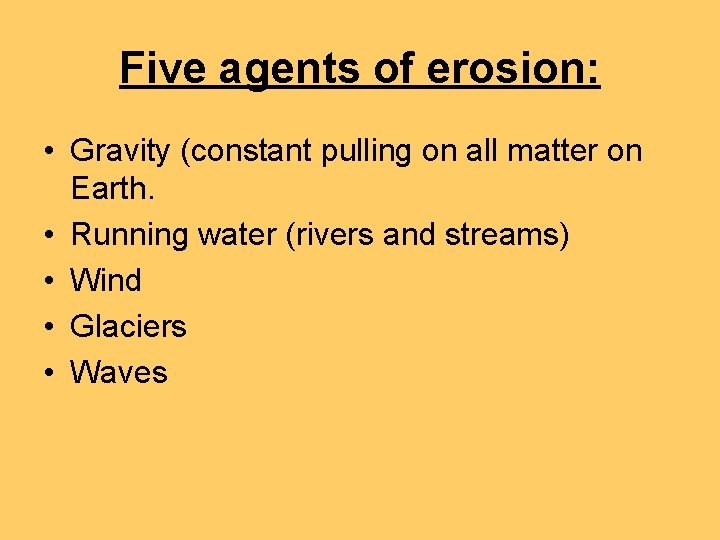 Five agents of erosion:

• Gravity (constant pulling on all matter on Earth.
• Running water (rivers and streams)
• Wind
• Glaciers
• Waves